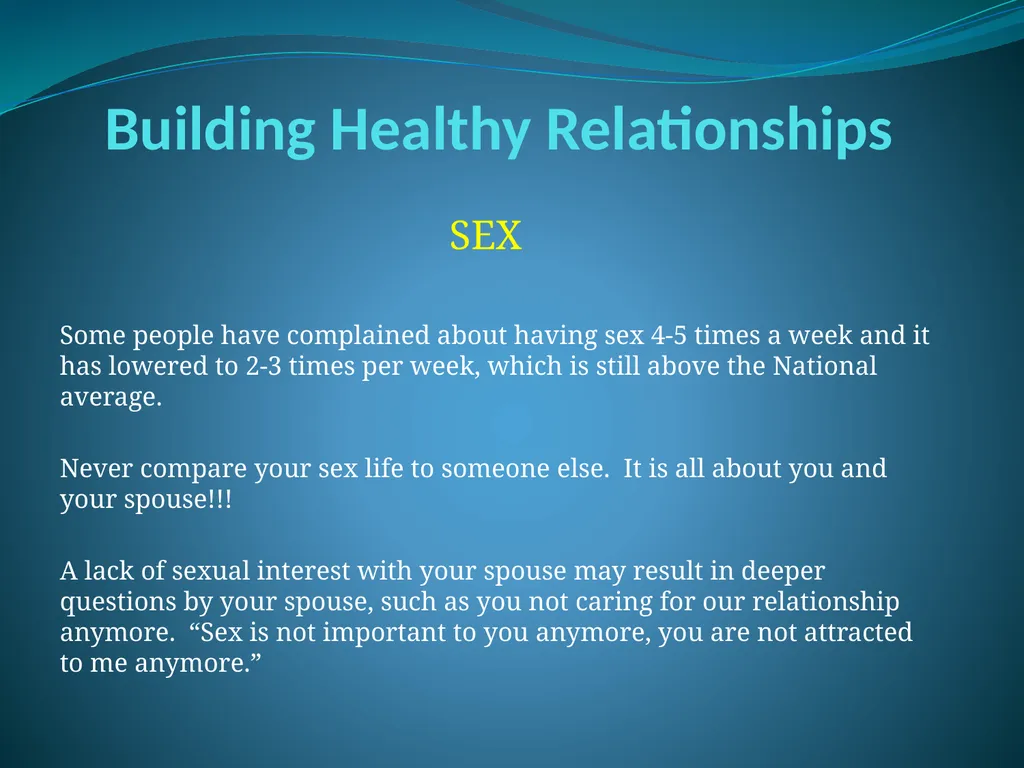 Building Healthy Relationships

SEX

Some people have complained about having sex 4-5 times a week and it has lowered to 2-3 times per week, which is still above the National average.

Never compare your sex life to someone else.  It is all about you and your spouse!!!

A lack of sexual interest with your spouse may result in deeper questions by your spouse, such as you not caring for our relationship anymore.  “Sex is not important to you anymore, you are not attracted to me anymore.”